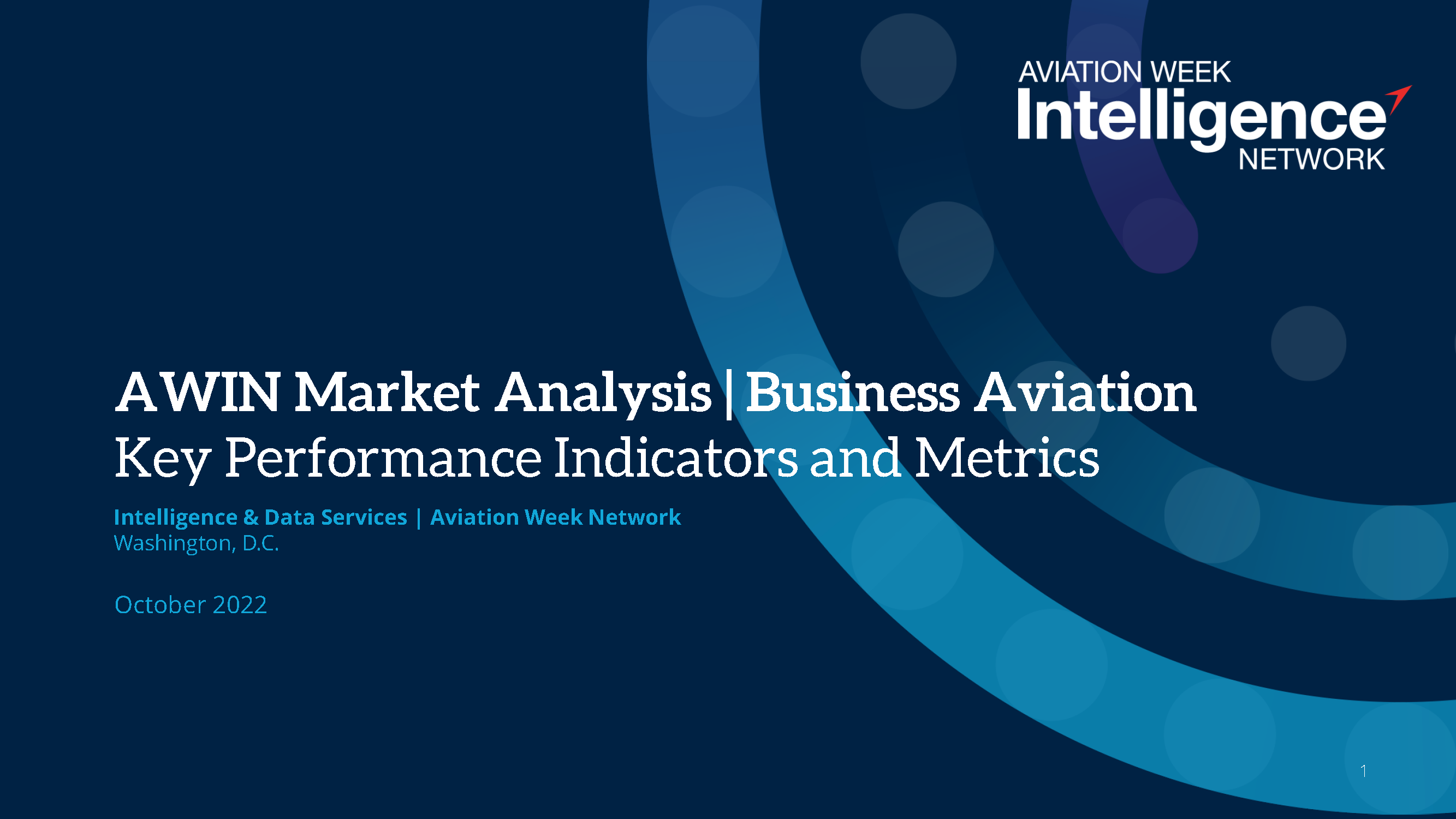 AVIATION WEEK
Intelligence
NETWORK

AWIN Market Analysis | Business Aviation
Key Performance Indicators and Metrics

Intelligence & Data Services | Aviation Week Network
Washington, D.C.

October 2022

1